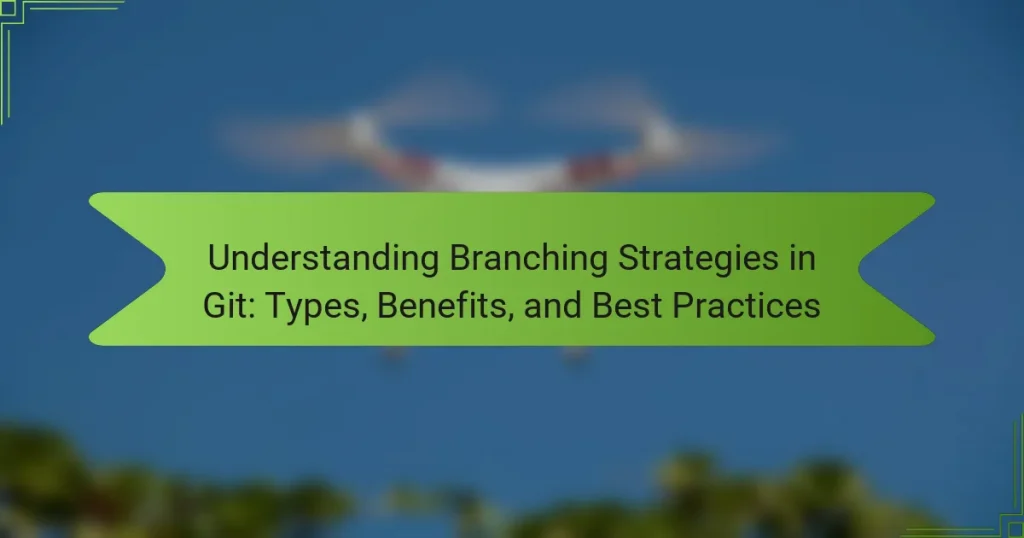 Understanding Branching Strategies in Git: Types, Benefits, and Best Practices